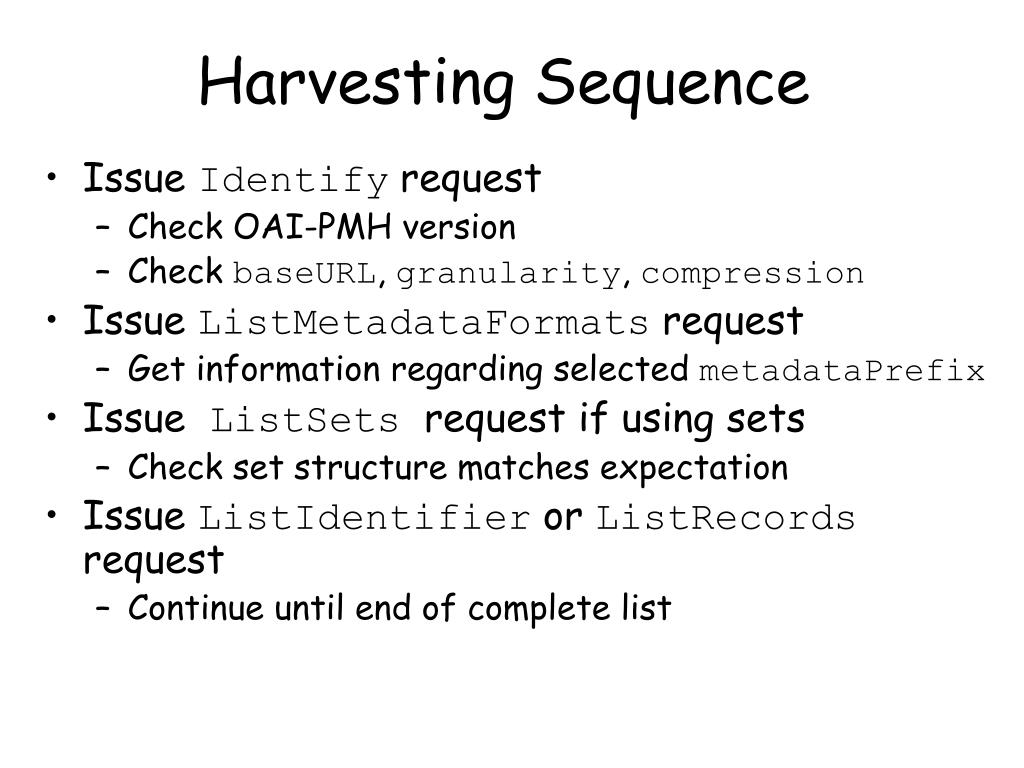 Harvesting Sequence

• Issue Identify request
  – Check OAI-PMH version
  – Check baseURL, granularity, compression
• Issue ListMetadataFormats request
  – Get information regarding selected metadataPrefix
• Issue ListSets request if using sets
  – Check set structure matches expectation
• Issue ListIdentifier or ListRecords request
  – Continue until end of complete list